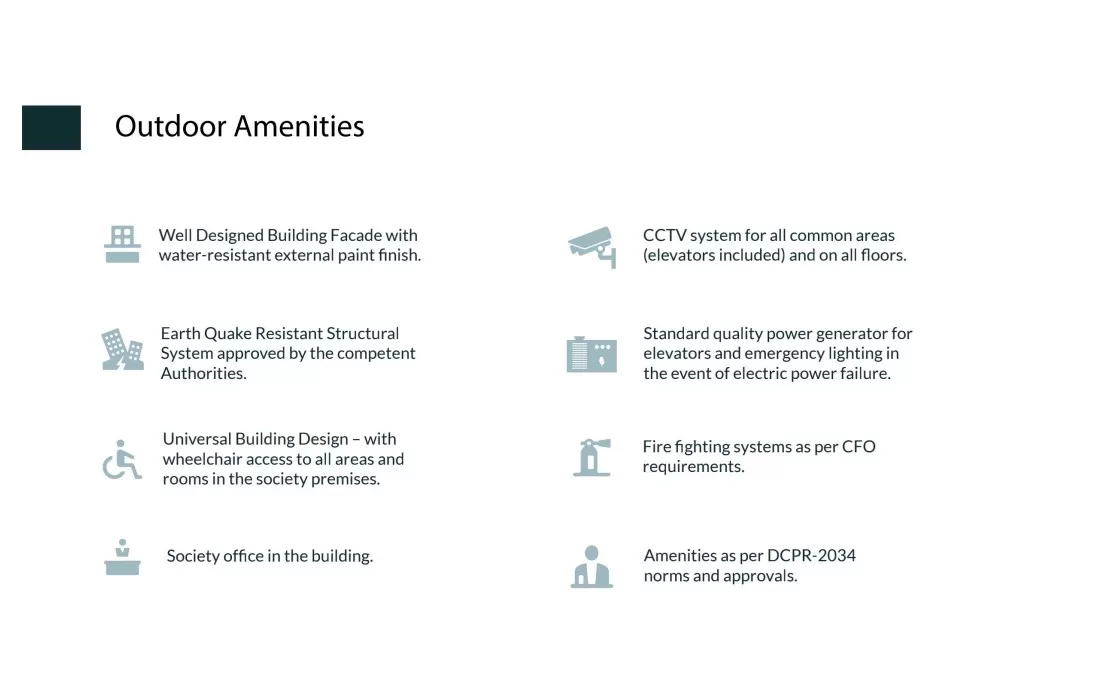 Outdoor Amenities

Well Designed Building Facade with water-resistant external paint finish.

Earth Quake Resistant Structural System approved by the competent Authorities.

Universal Building Design – with wheelchair access to all areas and rooms in the society premises.

Society office in the building.

CCTV system for all common areas (elevators included) and on all floors.

Standard quality power generator for elevators and emergency lighting in the event of electric power failure.

Fire fighting systems as per CFO requirements.

Amenities as per DCPR-2034 norms and approvals.